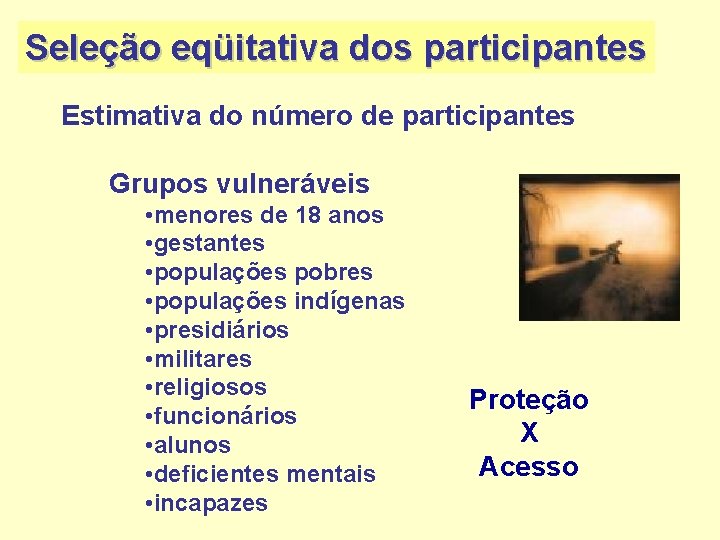 Seleção eqüitativa dos participantes

Estimativa do número de participantes

Grupos vulneráveis
•menores de 18 anos
•gestantes
•populações pobres
•populações indígenas
•presidiários
•militares
•religiosos
•funcionários
•alunos
•deficientes mentais
•incapazes

Proteção
X
Acesso